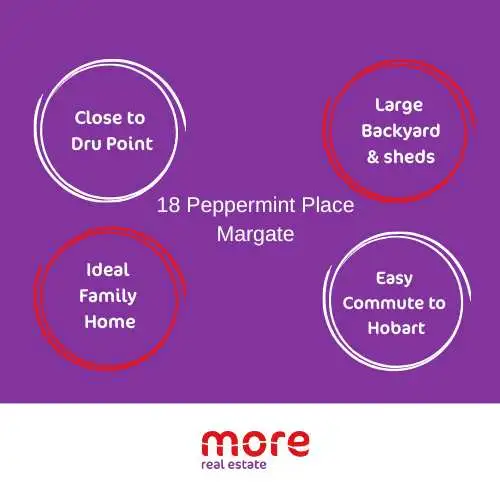 Close to Dru Point

Large Backyard & sheds

18 Peppermint Place
Margate

Ideal Family Home

Easy Commute to Hobart

more
real estate